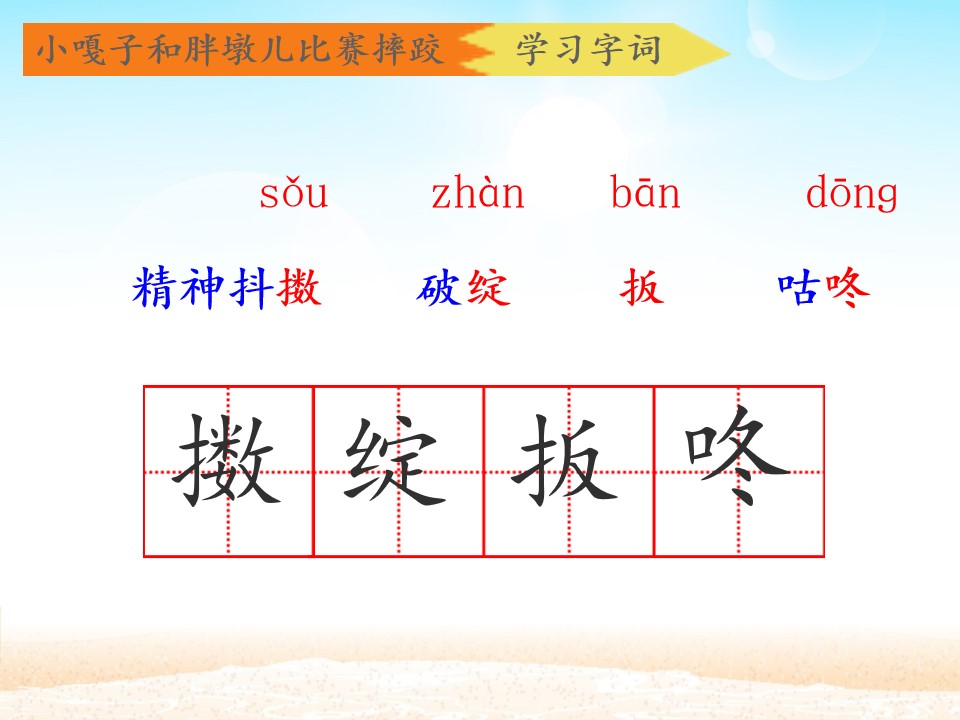 小嘎子和胖墩儿比赛摔跤 学习字词

sǒu zhàn bān dōng

精神抖擞 破绽 扳 咕咚

擞 绽 扳 咚